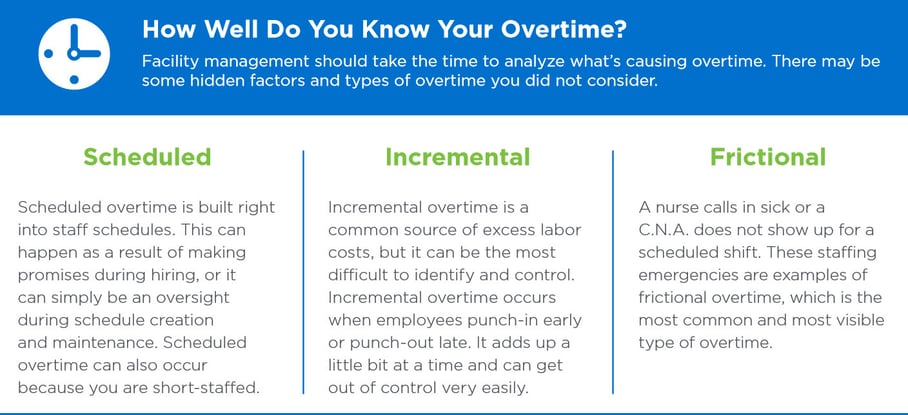 How Well Do You Know Your Overtime?

Facility management should take the time to analyze what's causing overtime. There may be some hidden factors and types of overtime you did not consider.

Scheduled

Scheduled overtime is built right into staff schedules. This can happen as a result of making promises during hiring, or it can simply be an oversight during schedule creation and maintenance. Scheduled overtime can also occur because you are short-staffed.

Incremental

Incremental overtime is a common source of excess labor costs, but it can be the most difficult to identify and control. Incremental overtime occurs when employees punch-in early or punch-out late. It adds up a little bit at a time and can get out of control very easily.

Frictional

A nurse calls in sick or a C.N.A. does not show up for a scheduled shift. These staffing emergencies are examples of frictional overtime, which is the most common and most visible type of overtime.